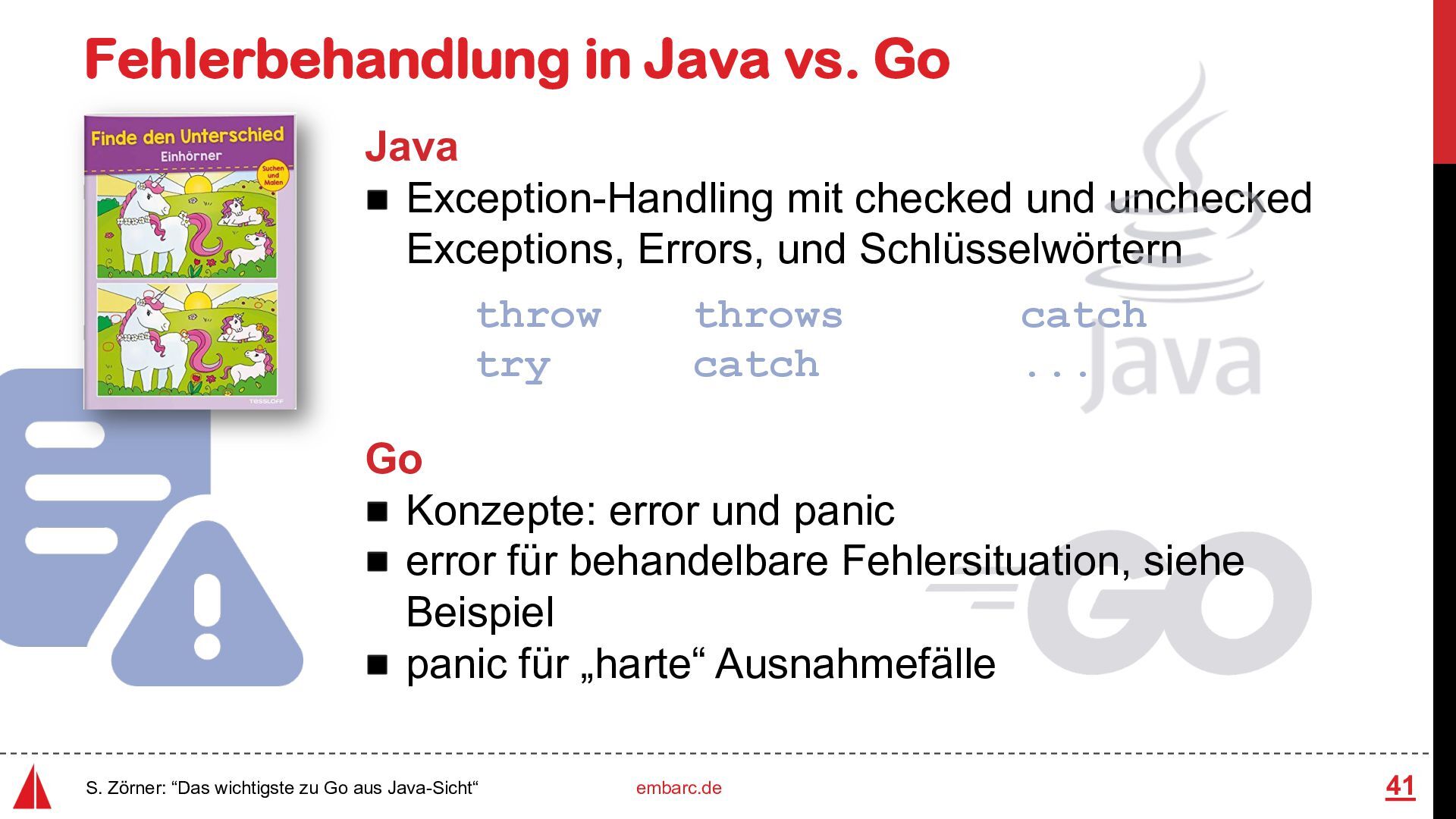 Fehlerbehandlung in Java vs. Go

Finde den Unterschied
Einhörner
Suchen und Malen
TESSLOFF

Java

■ Exception-Handling mit checked und unchecked Exceptions, Errors, und Schlüsselwörtern

throw throws catch
try catch ...

Java

Go

■ Konzepte: error und panic
■ error für behandelbare Fehlersituation, siehe Beispiel
■ panic für „harte“ Ausnahmefälle

GO

S. Zörner: “Das wichtigste zu Go aus Java-Sicht“ embarc.de 41